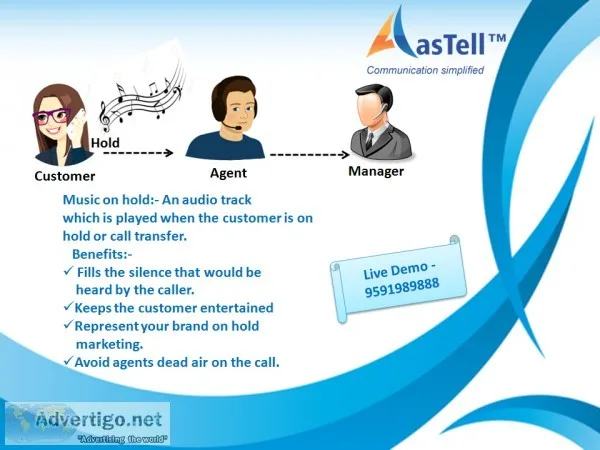 AasTell™
Communication simplified

Hold

Customer

Agent

Manager

Music on hold:- An audio track which is played when the customer is on hold or call transfer.

Benefits:-

✓ Fills the silence that would be heard by the caller.

✓ Keeps the customer entertained

✓ Represent your brand on hold marketing.

✓ Avoid agents dead air on the call.

Live Demo - 9591989888

Advertigo.net
"Advertising the world"